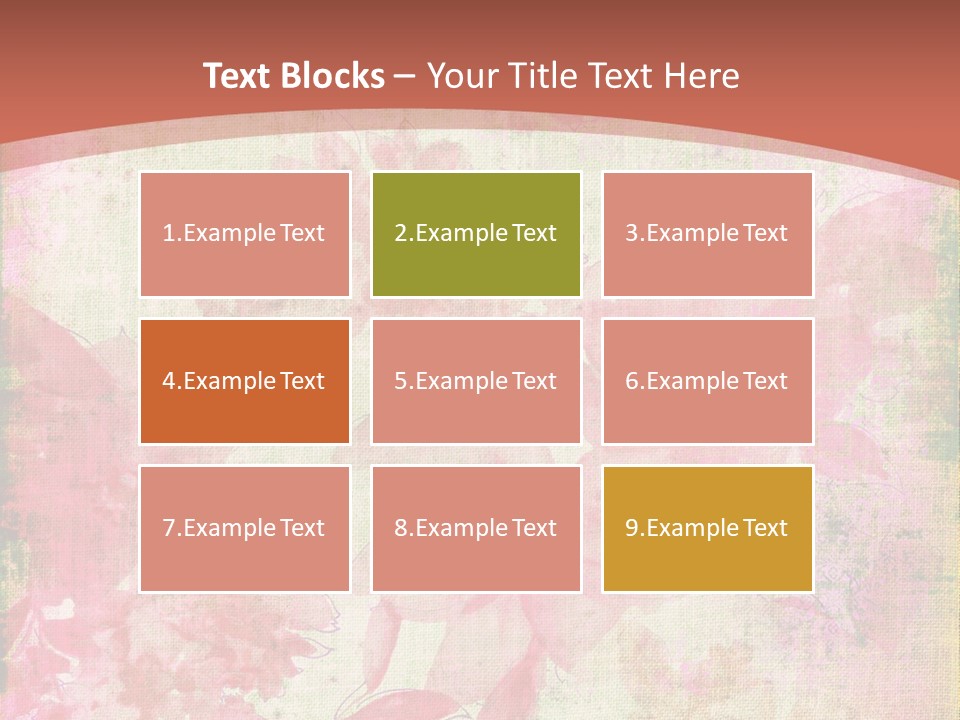 Text Blocks – Your Title Text Here

1.Example Text

2.Example Text

3.Example Text

4.Example Text

5.Example Text

6.Example Text

7.Example Text

8.Example Text

9.Example Text